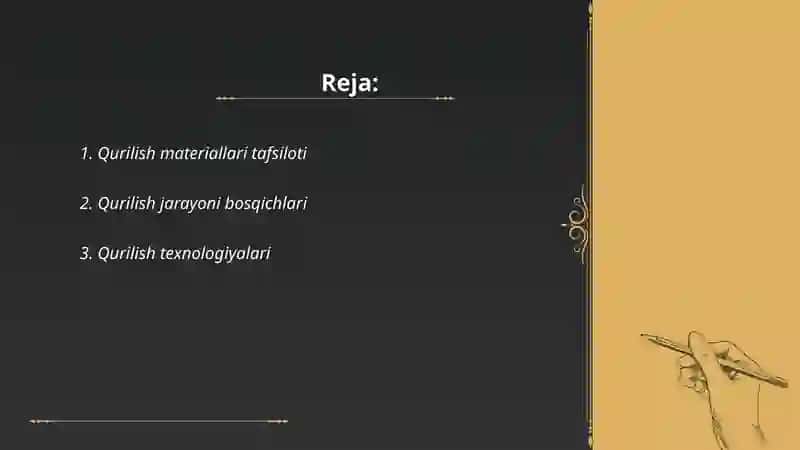 Reja:

1. Qurilish materiallari tafsiloti

2. Qurilish jarayoni bosqichlari

3. Qurilish texnologiyalari